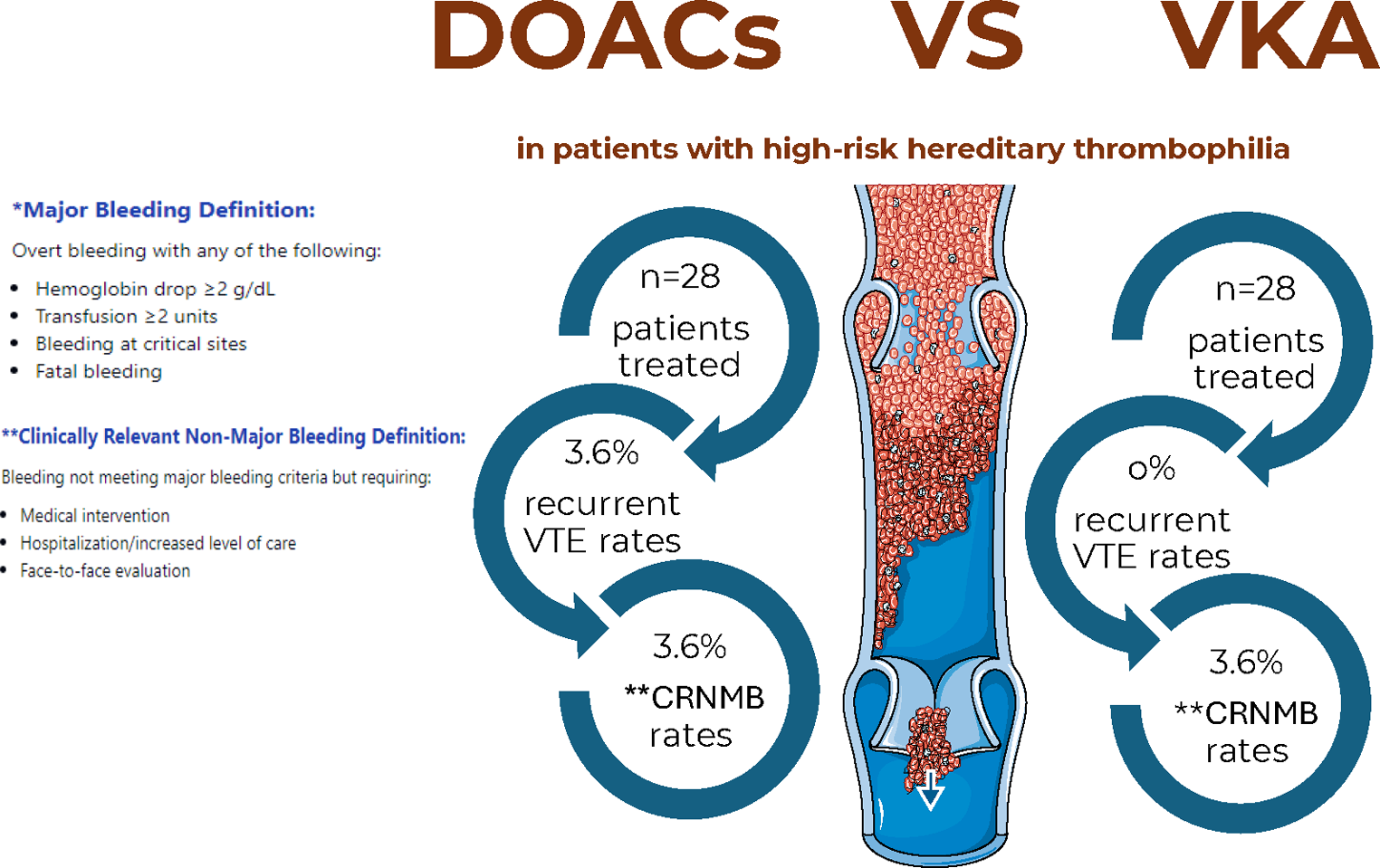 DOACs VS VKA

in patients with high-risk hereditary thrombophilia

*Major Bleeding Definition:

Overt bleeding with any of the following:

- Hemoglobin drop ≥2 g/dL
- Transfusion ≥2 units
- Bleeding at critical sites
- Fatal bleeding

**Clinically Relevant Non-Major Bleeding Definition:

Bleeding not meeting major bleeding criteria but requiring:

- Medical intervention
- Hospitalization/increased level of care
- Face-to-face evaluation

n=28 patients treated

3.6% recurrent VTE rates

3.6% **CRNMB rates

n=28 patients treated

0% recurrent VTE rates

3.6% **CRNMB rates